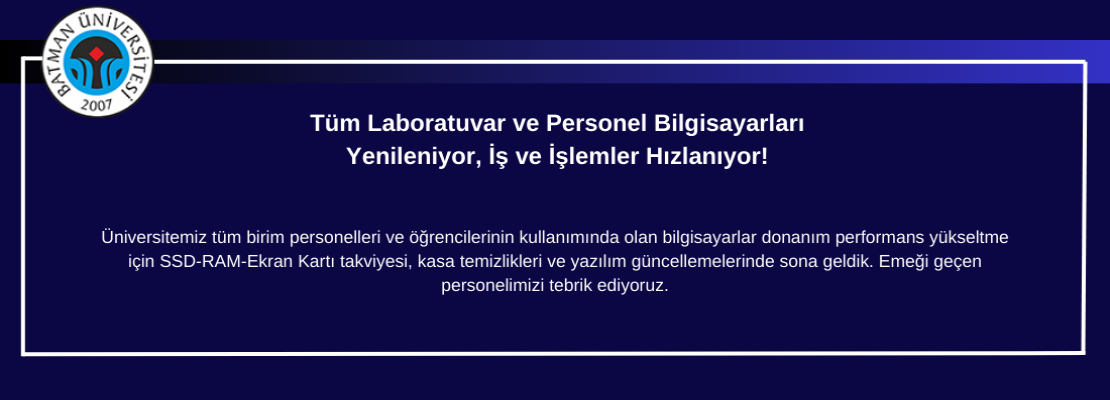 BATMAN ÜNİVERSİTESİ
2007

Tüm Laboratuvar ve Personel Bilgisayarları
Yenileniyor, İş ve İşlemler Hızlanıyor!

Üniversitemiz tüm birim personelleri ve öğrencilerinin kullanımında olan bilgisayarlar donanım performans yükseltme için SSD-RAM-Ekran Kartı takviyesi, kasa temizlikleri ve yazılım güncellemelerinde sona geldik. Emeği geçen personelimizi tebrik ediyoruz.